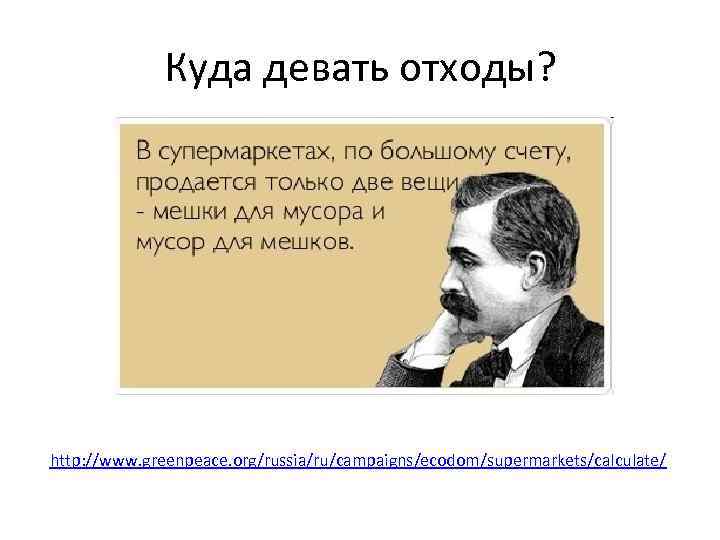 Куда девать отходы?

В супермаркетах, по большому счету, продается только две вещи - мешки для мусора и мусор для мешков.

http://www.greenpeace.org/russia/ru/campaigns/ecodom/supermarkets/calculate/